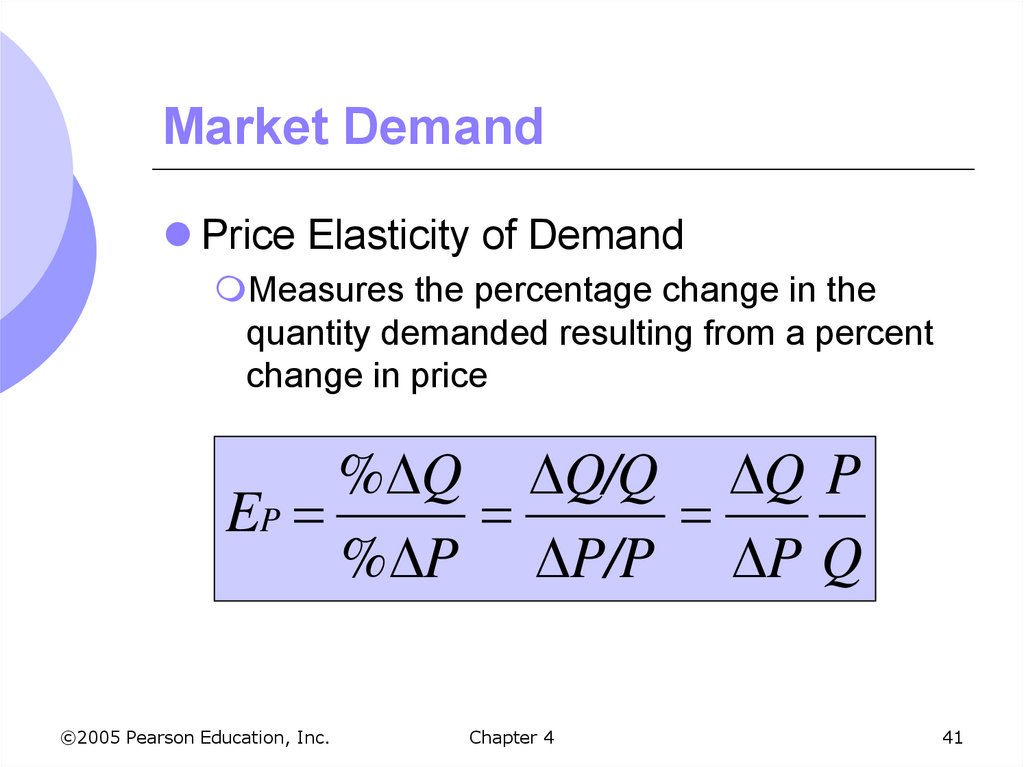 Market Demand

Price Elasticity of Demand

Measures the percentage change in the quantity demanded resulting from a percent change in price

$E_P = \frac{\%\Delta Q}{\%\Delta P} = \frac{\Delta Q/Q}{\Delta P/P} = \frac{\Delta Q}{\Delta P}\frac{P}{Q}$

©2005 Pearson Education, Inc.

Chapter 4

41